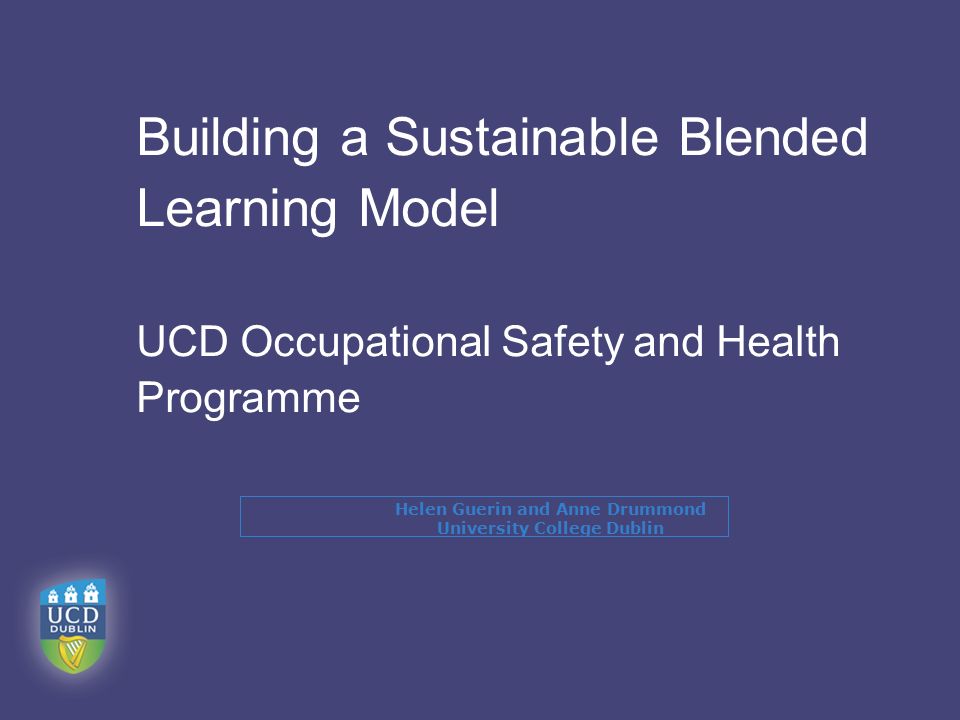 Building a Sustainable Blended Learning Model

UCD Occupational Safety and Health Programme

Helen Guerin and Anne Drummond
University College Dublin

UCD
DUBLIN